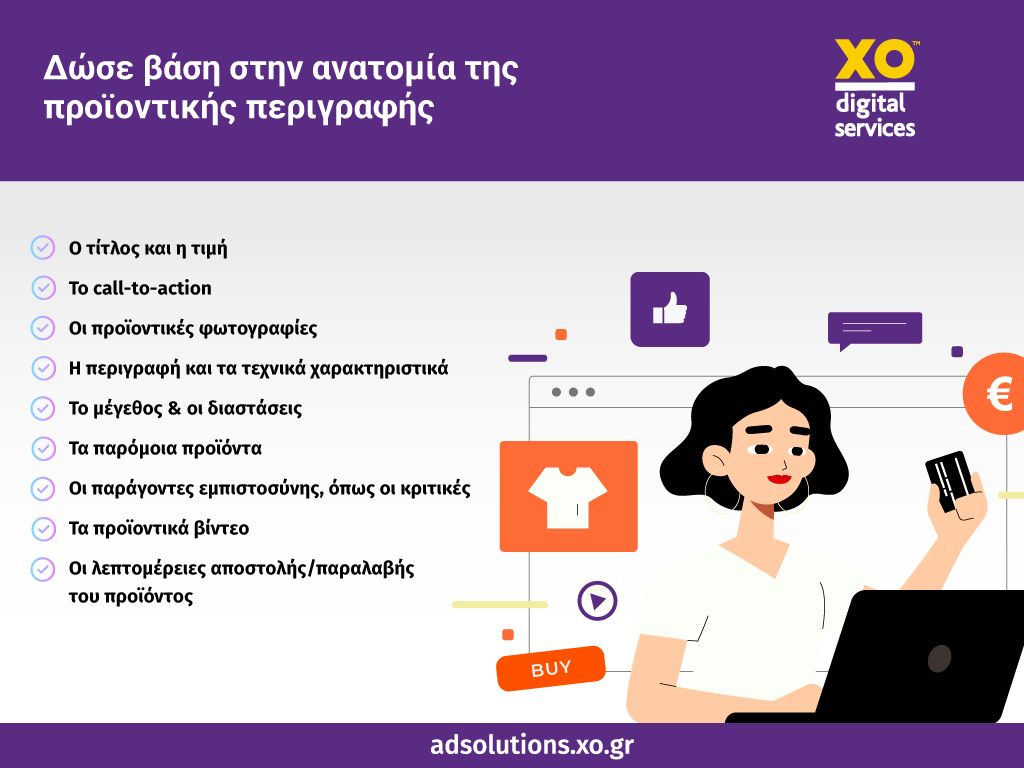 Δώσε βάση στην ανατομία της προϊοντικής περιγραφής

XO™
digital
services

Ο τίτλος και η τιμή

Το call-to-action

Οι προϊοντικές φωτογραφίες

Η περιγραφή και τα τεχνικά χαρακτηριστικά

Το μέγεθος & οι διαστάσεις

Τα παρόμοια προϊόντα

Οι παράγοντες εμπιστοσύνης, όπως οι κριτικές

Τα προϊοντικά βίντεο

Οι λεπτομέρειες αποστολής/παραλαβής του προϊόντος

€

BUY

adsolutions.xo.gr